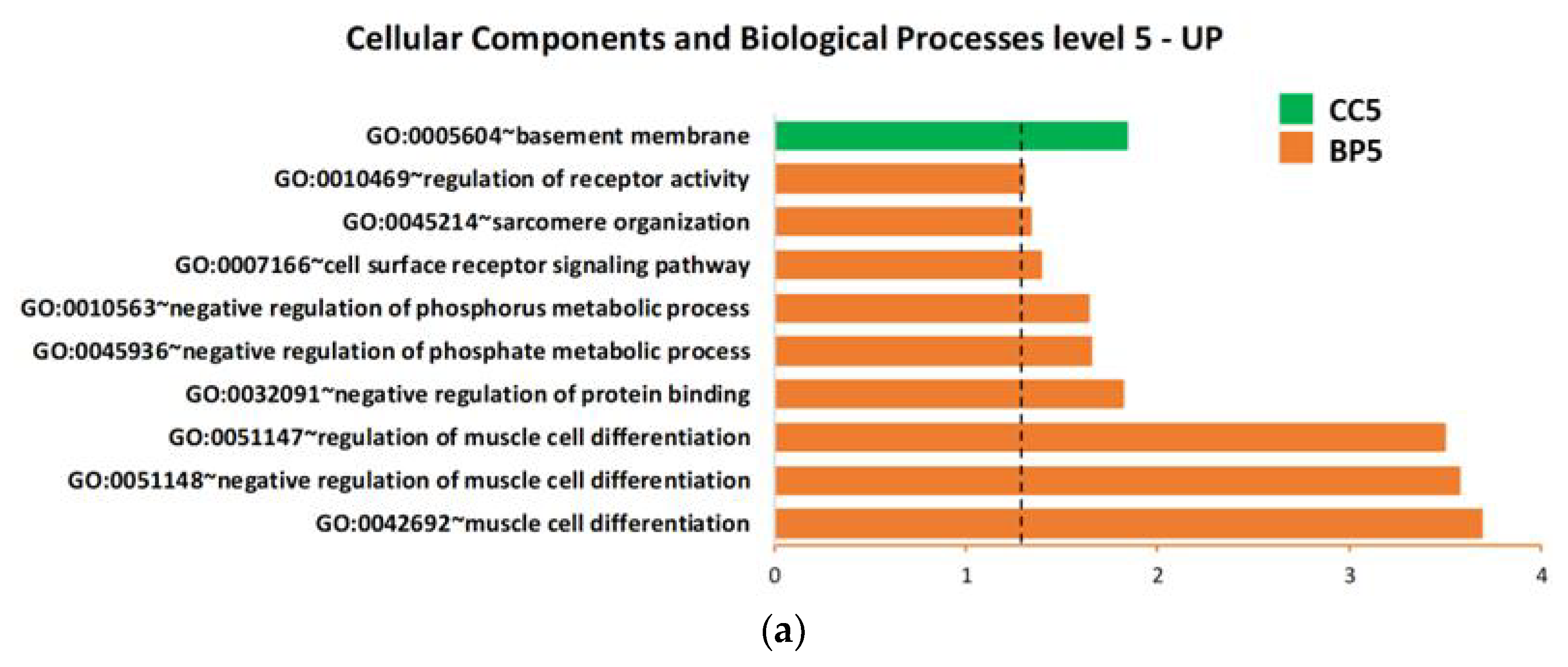 Cellular Components and Biological Processes level 5 - UP

CC5
BP5

GO:0005604~basement membrane
GO:0010469~regulation of receptor activity
GO:0045214~sarcomere organization
GO:0007166~cell surface receptor signaling pathway
GO:0010563~negative regulation of phosphorus metabolic process
GO:0045936~negative regulation of phosphate metabolic process
GO:0032091~negative regulation of protein binding
GO:0051147~regulation of muscle cell differentiation
GO:0051148~negative regulation of muscle cell differentiation
GO:0042692~muscle cell differentiation

0 1 2 3 4

(a)